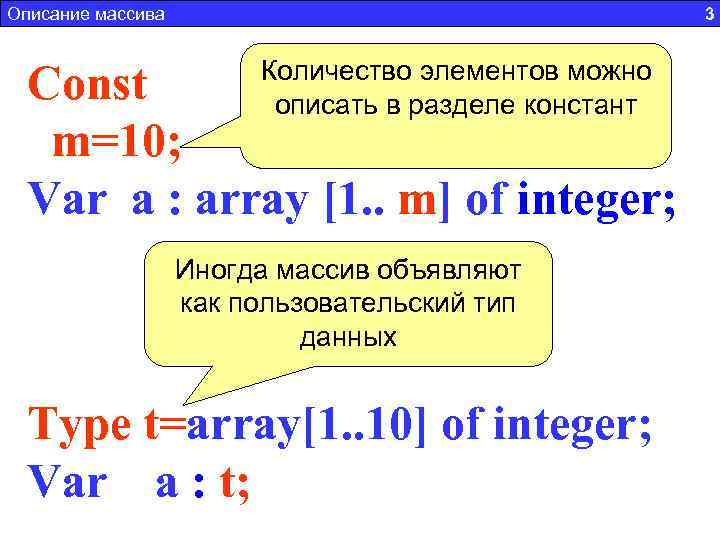 Описание массива

3

Const
m=10;

Количество элементов можно описать в разделе констант

Var a : array [1.. m] of integer;

Иногда массив объявляют как пользовательский тип данных

Type t=array[1..10] of integer;
Var a : t;